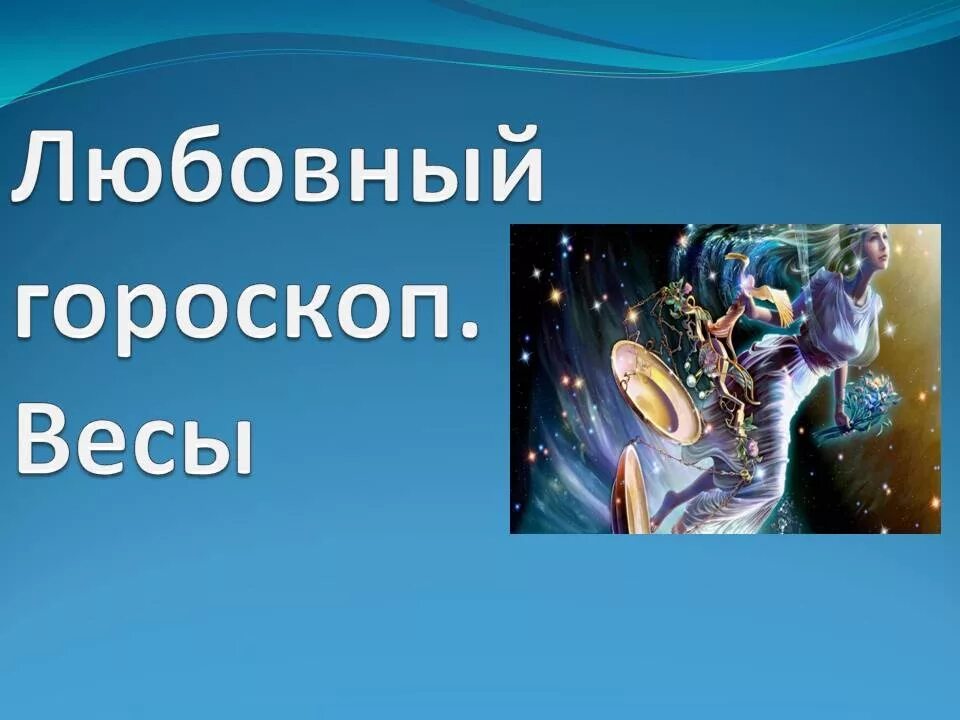 Любовный гороскоп. Весы